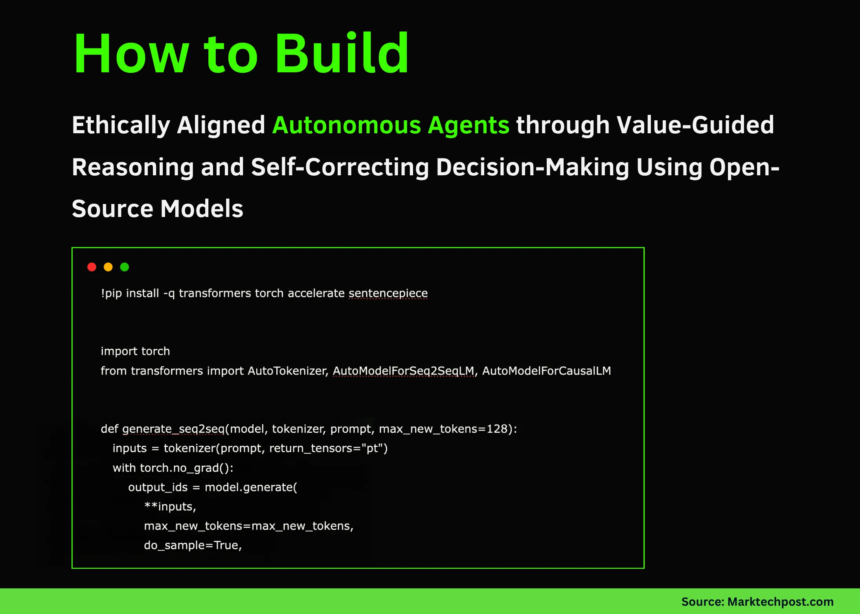 How to Build

Ethically Aligned Autonomous Agents through Value-Guided Reasoning and Self-Correcting Decision-Making Using Open-Source Models

!pip install -q transformers torch accelerate sentencepiece

import torch
from transformers import AutoTokenizer, AutoModelForSeq2SeqLM, AutoModelForCausalLM

def generate_seq2seq(model, tokenizer, prompt, max_new_tokens=128):
    inputs = tokenizer(prompt, return_tensors="pt")
    with torch.no_grad():
        output_ids = model.generate(
            **inputs,
            max_new_tokens=max_new_tokens,
            do_sample=True,

Source: Marktechpost.com